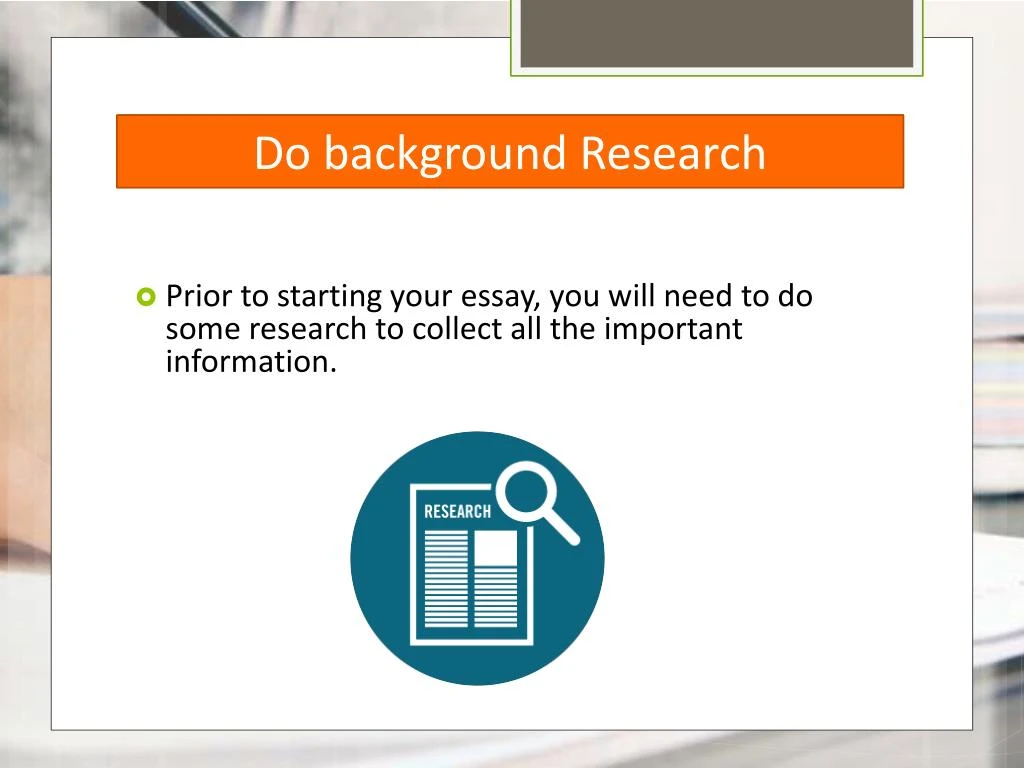 Do background Research

Prior to starting your essay, you will need to do some research to collect all the important information.

RESEARCH